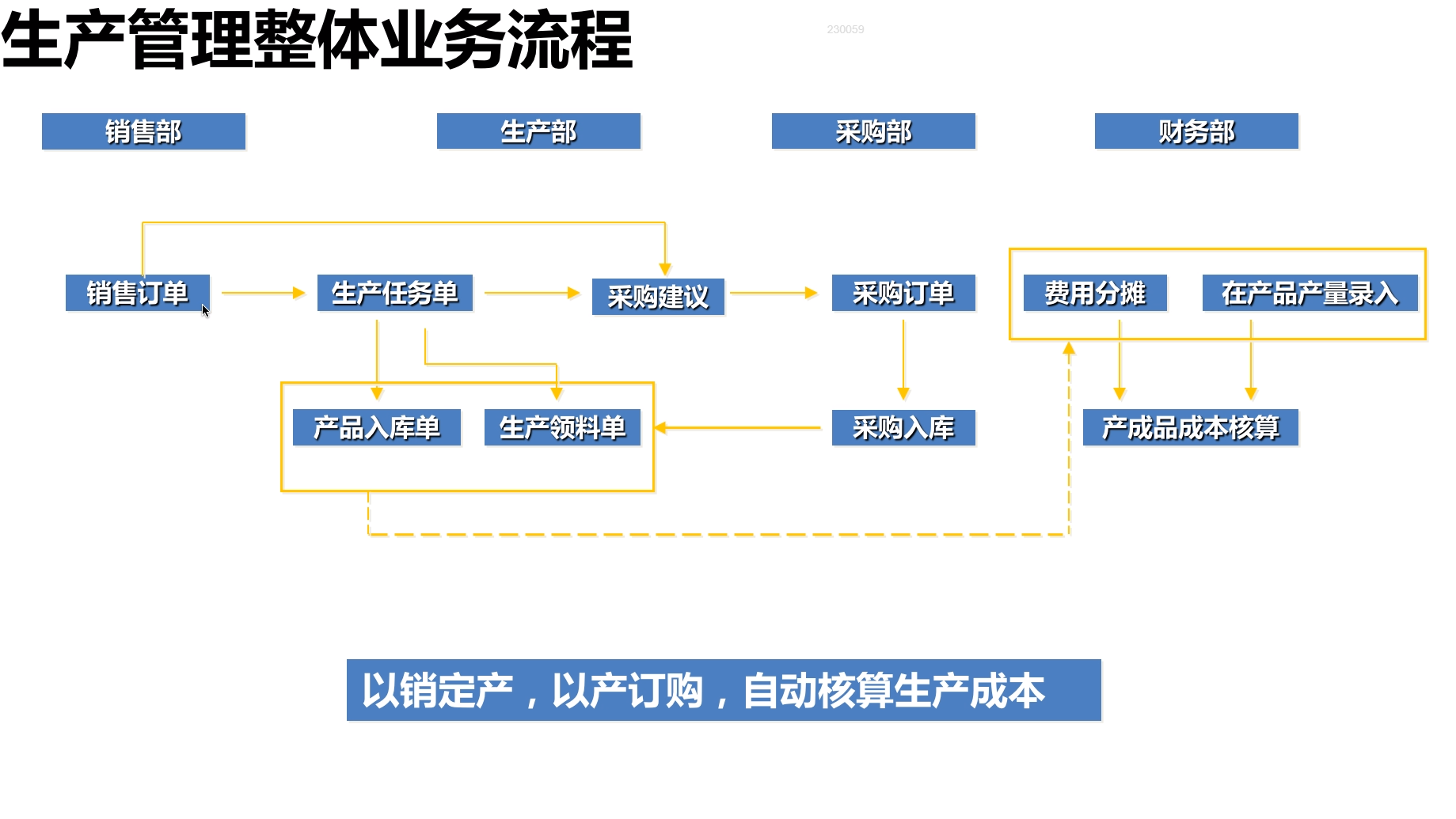 生产管理整体业务流程

230059

销售部

生产部

采购部

财务部

销售订单

生产任务单

采购建议

采购订单

费用分摊

在产品产量录入

产品入库单

生产领料单

采购入库

产成品成本核算

以销定产，以产订购，自动核算生产成本